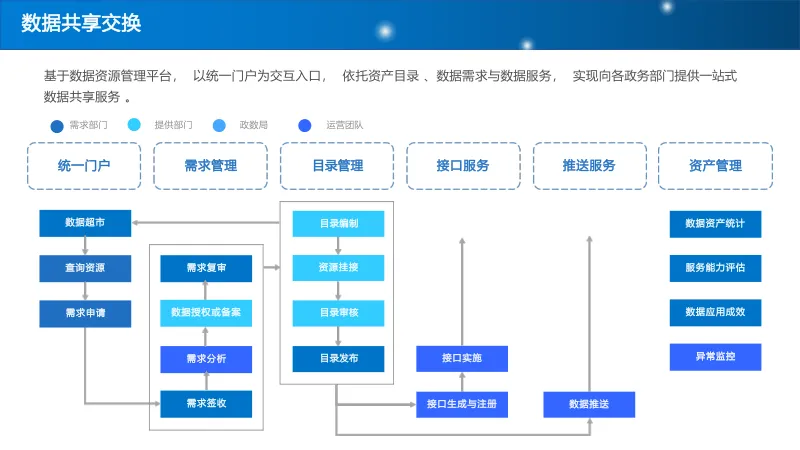 数据共享交换

基于数据资源管理平台， 以统一门户为交互入口， 依托资产目录 、数据需求与数据服务， 实现向各政务部门提供一站式数据共享服务 。

需求部门　提供部门　政数局　运营团队

统一门户　需求管理　目录管理　接口服务　推送服务　资产管理

数据超市
查询资源
需求申请

需求复审
数据授权或备案
需求分析
需求签收

目录编制
资源挂接
目录审核
目录发布

接口实施
接口生成与注册

数据推送

数据资产统计
服务能力评估
数据应用成效
异常监控